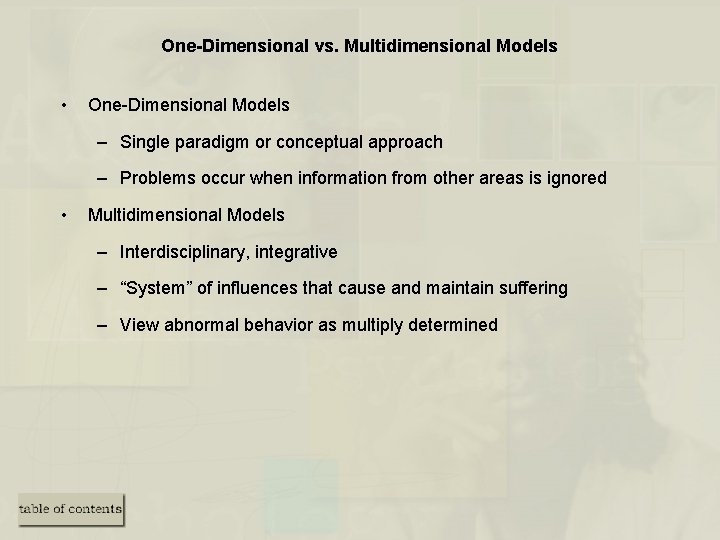 One-Dimensional vs. Multidimensional Models

• One-Dimensional Models

– Single paradigm or conceptual approach

– Problems occur when information from other areas is ignored

• Multidimensional Models

– Interdisciplinary, integrative

– “System” of influences that cause and maintain suffering

– View abnormal behavior as multiply determined

table of contents